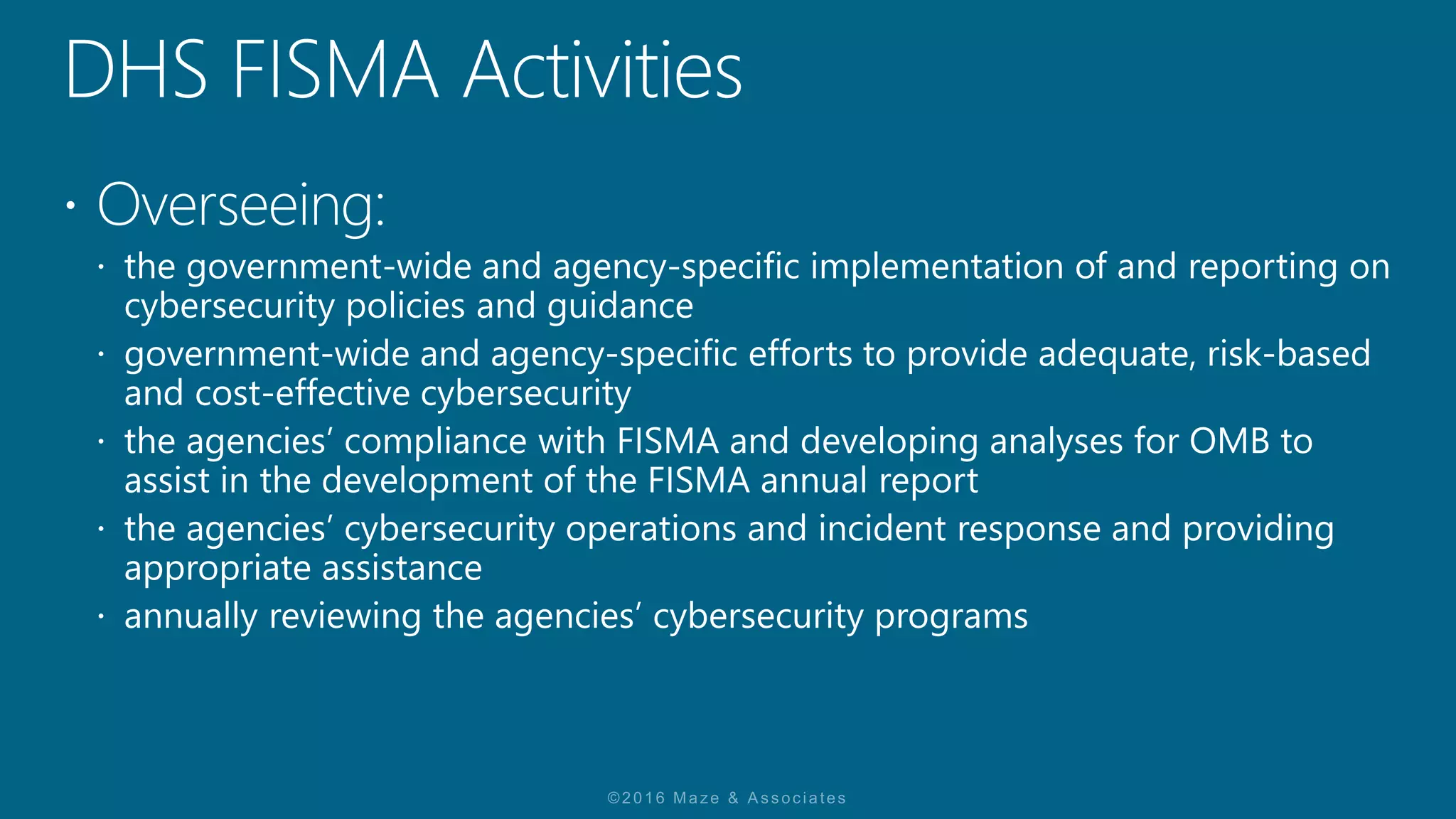 DHS FISMA Activities

• Overseeing:
  • the government-wide and agency-specific implementation of and reporting on cybersecurity policies and guidance
  • government-wide and agency-specific efforts to provide adequate, risk-based and cost-effective cybersecurity
  • the agencies’ compliance with FISMA and developing analyses for OMB to assist in the development of the FISMA annual report
  • the agencies’ cybersecurity operations and incident response and providing appropriate assistance
  • annually reviewing the agencies’ cybersecurity programs

©2016 Maze & Associates